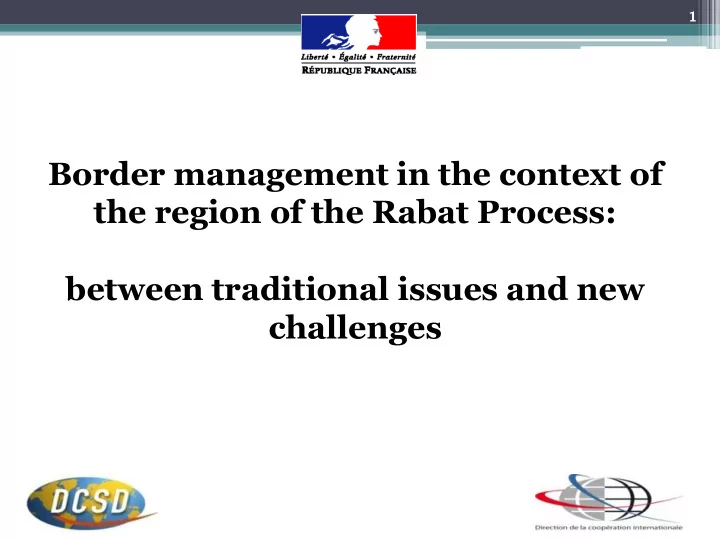 1

Liberté • Égalité • Fraternité
RÉPUBLIQUE FRANÇAISE

Border management in the context of the region of the Rabat Process:

between traditional issues and new challenges

DCSD

Direction de la coopération internationale